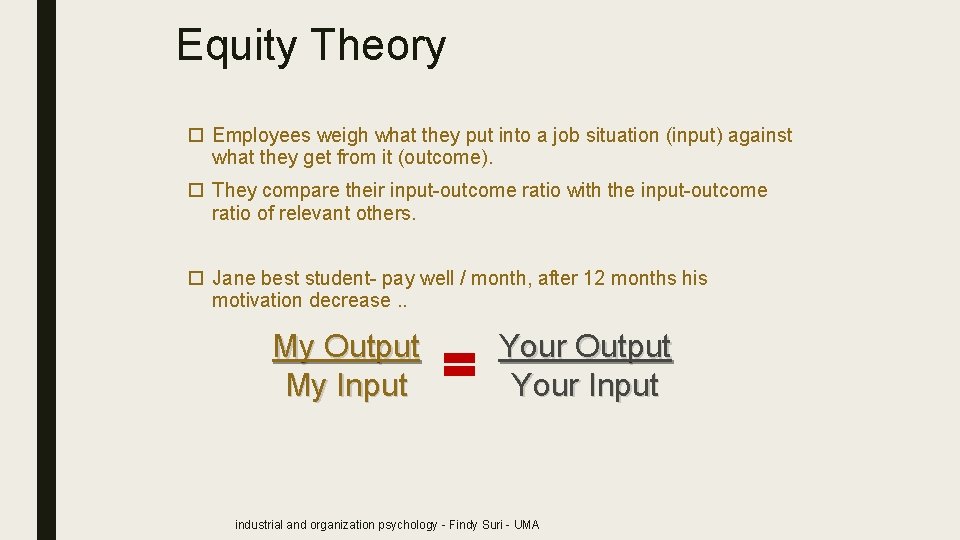 Equity Theory

□ Employees weigh what they put into a job situation (input) against what they get from it (outcome).

□ They compare their input-outcome ratio with the input-outcome ratio of relevant others.

□ Jane best student- pay well / month, after 12 months his motivation decrease ..

$\frac{\text{My Output}}{\text{My Input}} = \frac{\text{Your Output}}{\text{Your Input}}$

industrial and organization psychology - Findy Suri - UMA